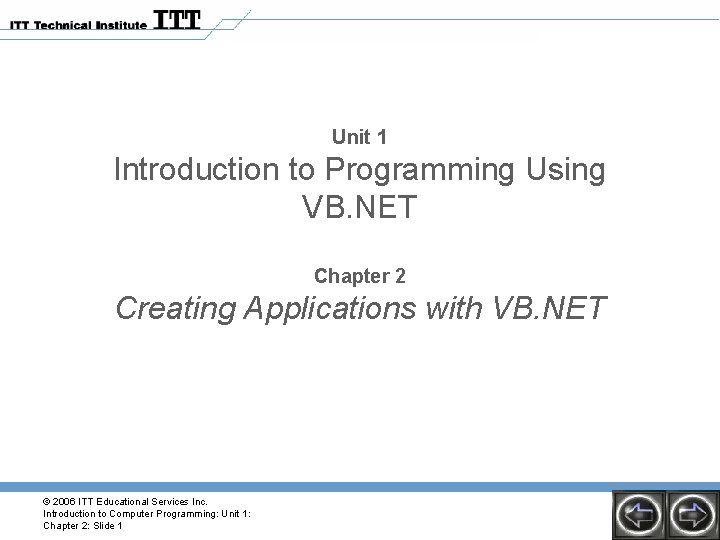 ITT Technical Institute ITT

Unit 1

Introduction to Programming Using VB.NET

Chapter 2

Creating Applications with VB.NET

© 2006 ITT Educational Services Inc.
Introduction to Computer Programming: Unit 1:
Chapter 2: Slide 1